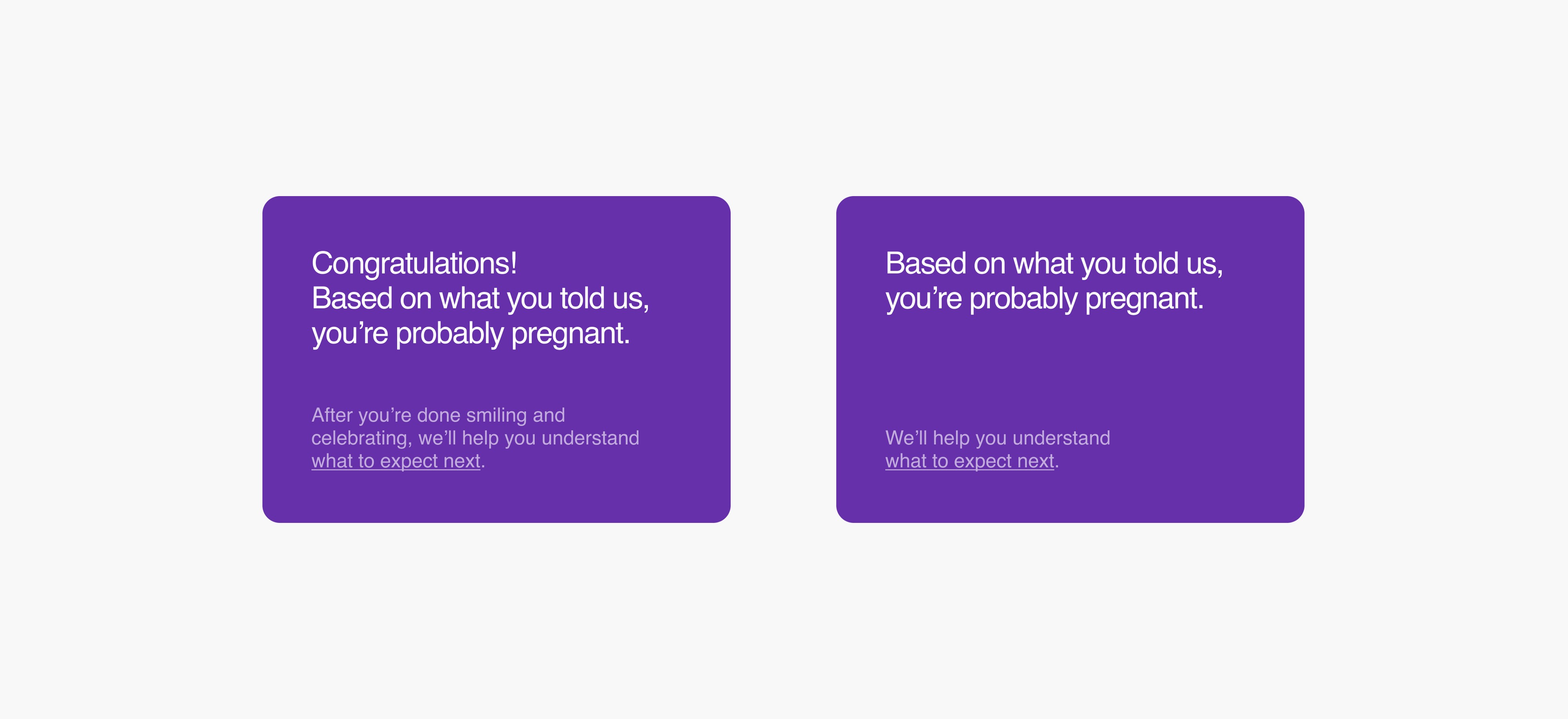 Congratulations!
Based on what you told us, you’re probably pregnant.

After you’re done smiling and celebrating, we’ll help you understand what to expect next.

Based on what you told us, you’re probably pregnant.

We’ll help you understand what to expect next.